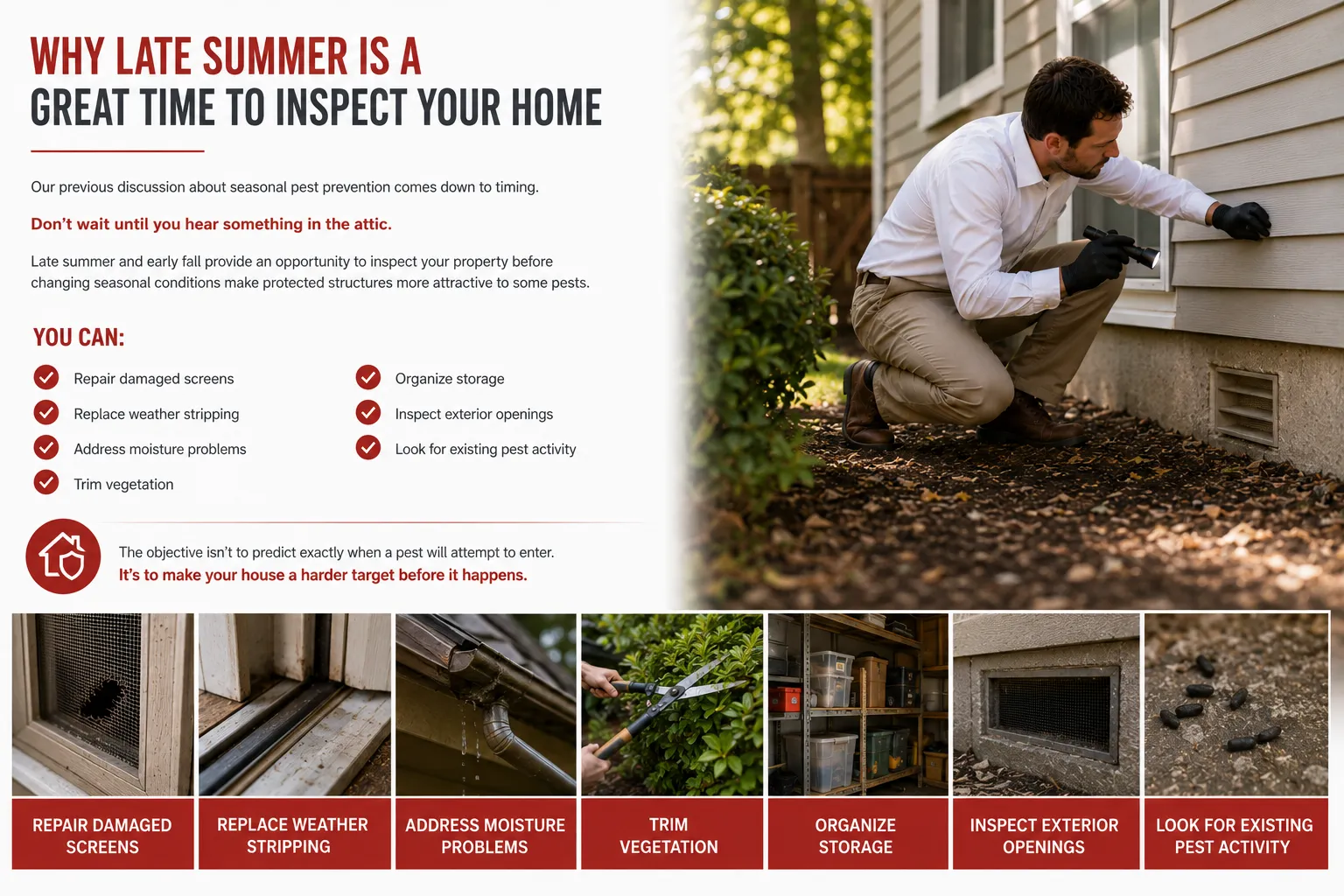 WHY LATE SUMMER IS A
GREAT TIME TO INSPECT YOUR HOME

Our previous discussion about seasonal pest prevention comes down to timing.

Don't wait until you hear something in the attic.

Late summer and early fall provide an opportunity to inspect your property before changing seasonal conditions make protected structures more attractive to some pests.

YOU CAN:

Repair damaged screens
Replace weather stripping
Address moisture problems
Trim vegetation
Organize storage
Inspect exterior openings
Look for existing pest activity

The objective isn't to predict exactly when a pest will attempt to enter.
It's to make your house a harder target before it happens.

REPAIR DAMAGED SCREENS
REPLACE WEATHER STRIPPING
ADDRESS MOISTURE PROBLEMS
TRIM VEGETATION
ORGANIZE STORAGE
INSPECT EXTERIOR OPENINGS
LOOK FOR EXISTING PEST ACTIVITY